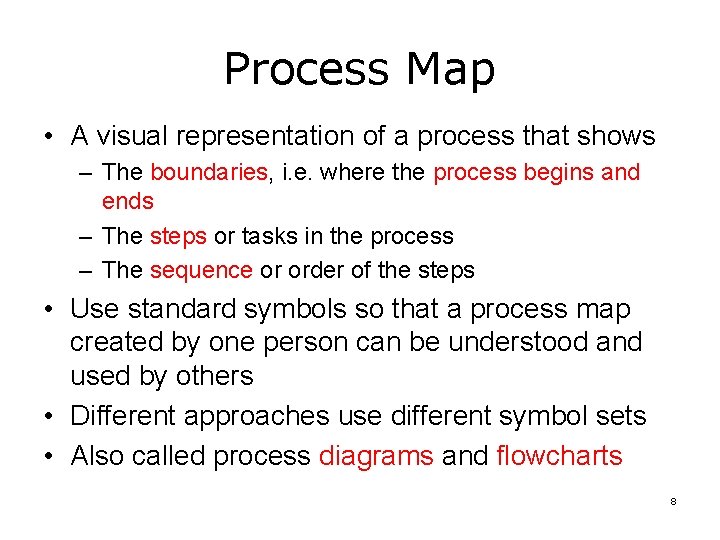 Process Map

• A visual representation of a process that shows
  – The boundaries, i.e. where the process begins and ends
  – The steps or tasks in the process
  – The sequence or order of the steps
• Use standard symbols so that a process map created by one person can be understood and used by others
• Different approaches use different symbol sets
• Also called process diagrams and flowcharts

8